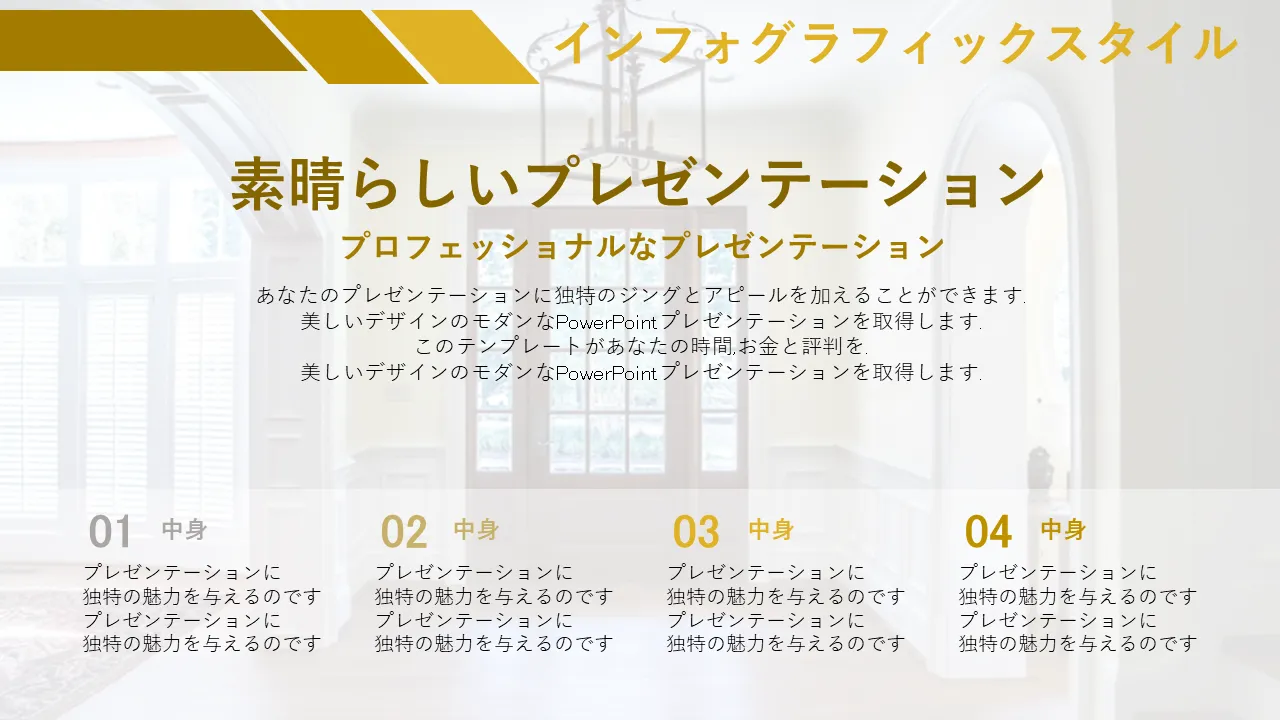 インフォグラフィックスタイル

素晴らしいプレゼンテーション

プロフェッショナルなプレゼンテーション

あなたのプレゼンテーションに独特のジングとアピールを加えることができます.
美しいデザインのモダンなPowerPointプレゼンテーションを取得します.
このテンプレートがあなたの時間,お金と評判を.
美しいデザインのモダンなPowerPointプレゼンテーションを取得します.

01 中身
プレゼンテーションに
独特の魅力を与えるのです
プレゼンテーションに
独特の魅力を与えるのです

02 中身
プレゼンテーションに
独特の魅力を与えるのです
プレゼンテーションに
独特の魅力を与えるのです

03 中身
プレゼンテーションに
独特の魅力を与えるのです
プレゼンテーションに
独特の魅力を与えるのです

04 中身
プレゼンテーションに
独特の魅力を与えるのです
プレゼンテーションに
独特の魅力を与えるのです